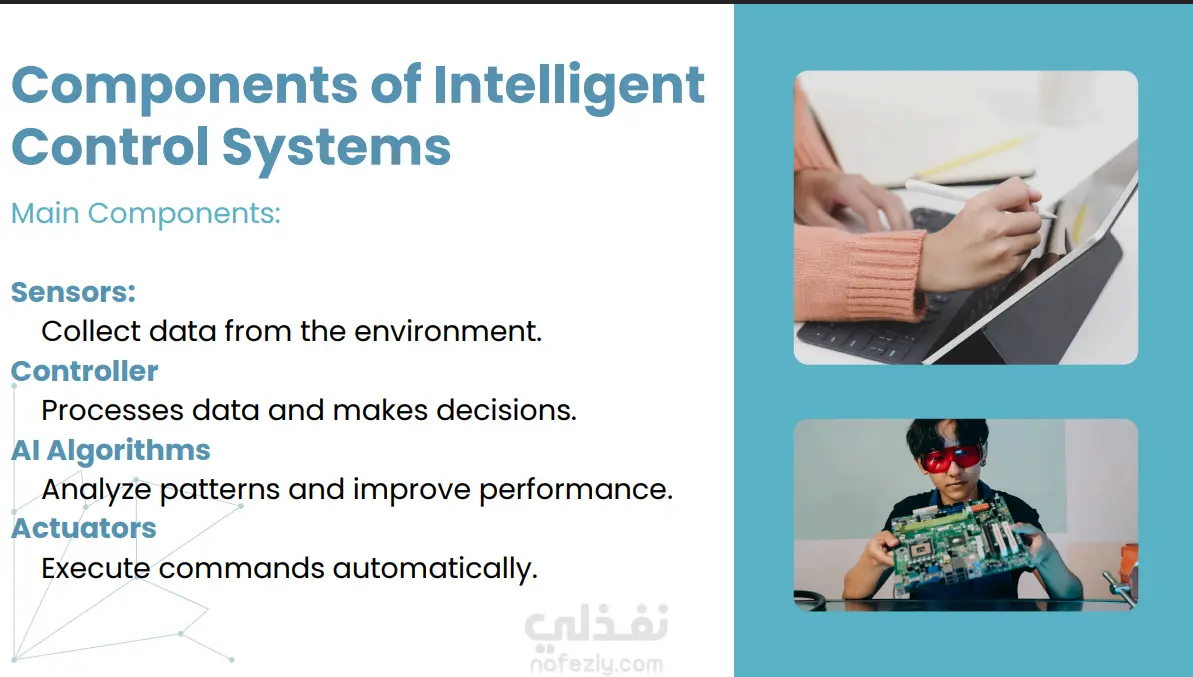 Components of Intelligent Control Systems

Main Components:

Sensors:
Collect data from the environment.
Controller
Processes data and makes decisions.
AI Algorithms
Analyze patterns and improve performance.
Actuators
Execute commands automatically.

نفذلي
nafezly.com